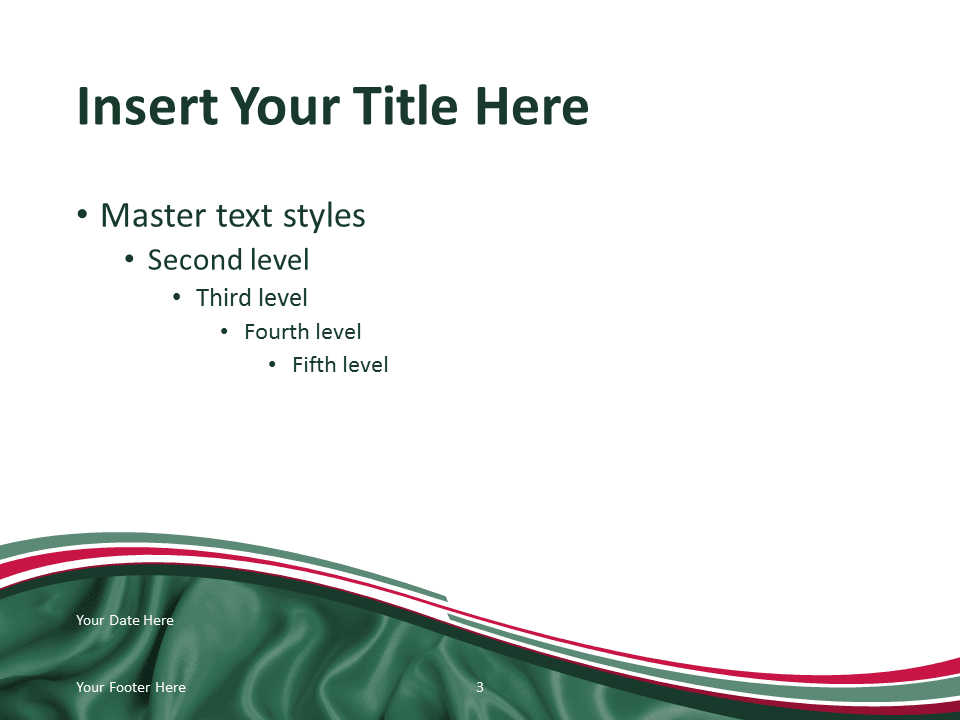 Insert Your Title Here

• Master text styles
  • Second level
    • Third level
      • Fourth level
        • Fifth level

Your Date Here

Your Footer Here

3